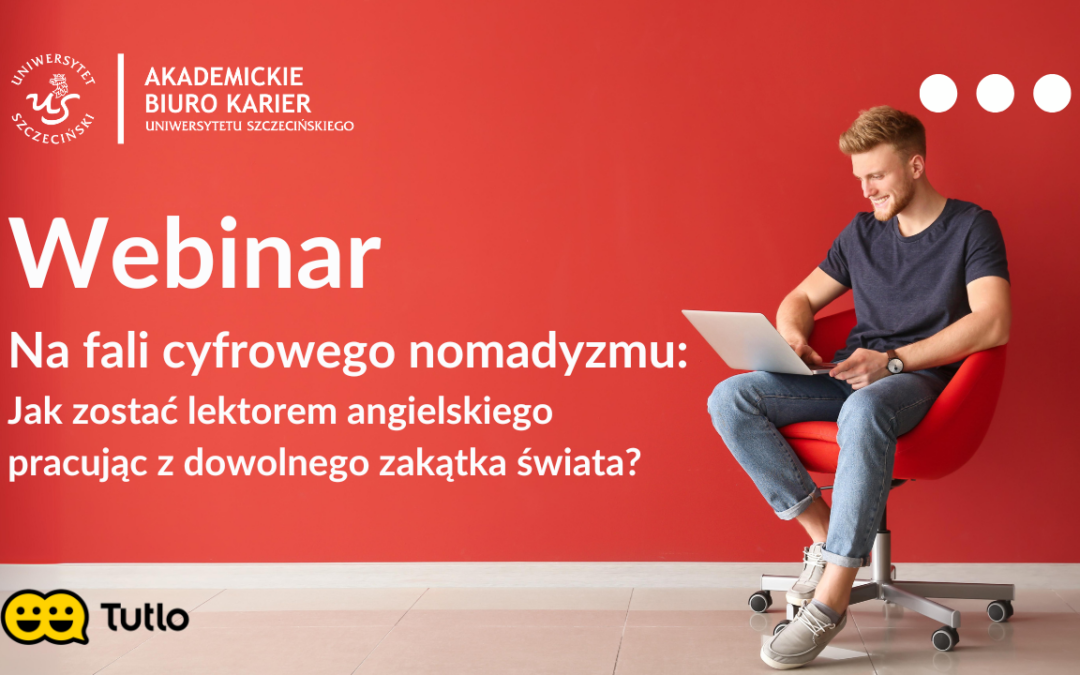 UNIWERSYTET SZCZECIŃSKI
US

AKADEMICKIE
BIURO KARIER
UNIWERSYTETU SZCZECIŃSKIEGO

Webinar

Na fali cyfrowego nomadyzmu:
Jak zostać lektorem angielskiego pracując z dowolnego zakątka świata?

Tutlo